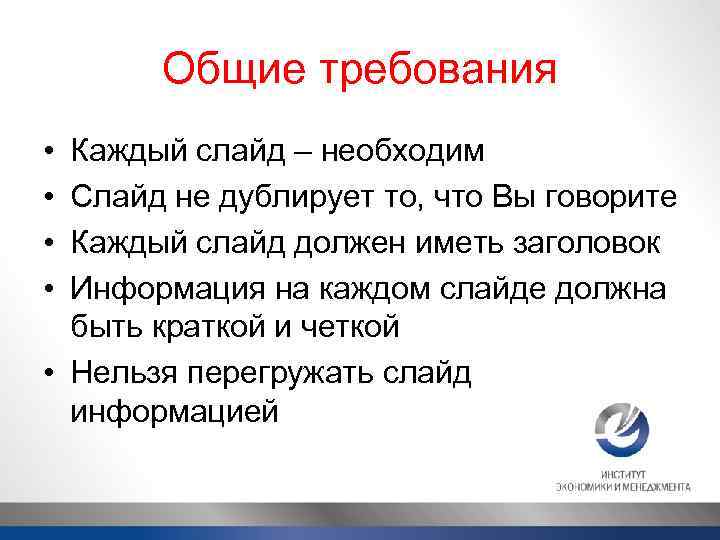 Общие требования

• Каждый слайд – необходим
• Слайд не дублирует то, что Вы говорите
• Каждый слайд должен иметь заголовок
• Информация на каждом слайде должна быть краткой и четкой
• Нельзя перегружать слайд информацией

ИНСТИТУТ
ЭКОНОМИКИ И МЕНЕДЖМЕНТА